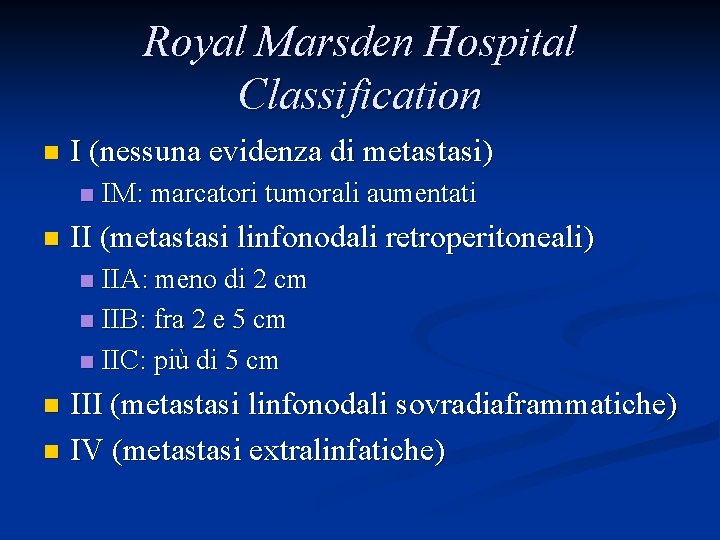 Royal Marsden Hospital Classification

I (nessuna evidenza di metastasi)
IM: marcatori tumorali aumentati
II (metastasi linfonodali retroperitoneali)
IIA: meno di 2 cm
IIB: fra 2 e 5 cm
IIC: più di 5 cm
III (metastasi linfonodali sovradiaframmatiche)
IV (metastasi extralinfatiche)